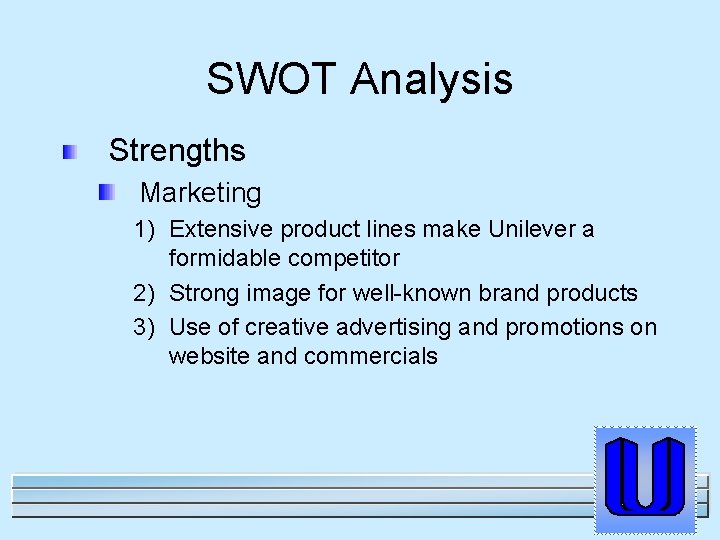 SWOT Analysis

Strengths

Marketing

1) Extensive product lines make Unilever a formidable competitor

2) Strong image for well-known brand products

3) Use of creative advertising and promotions on website and commercials

U